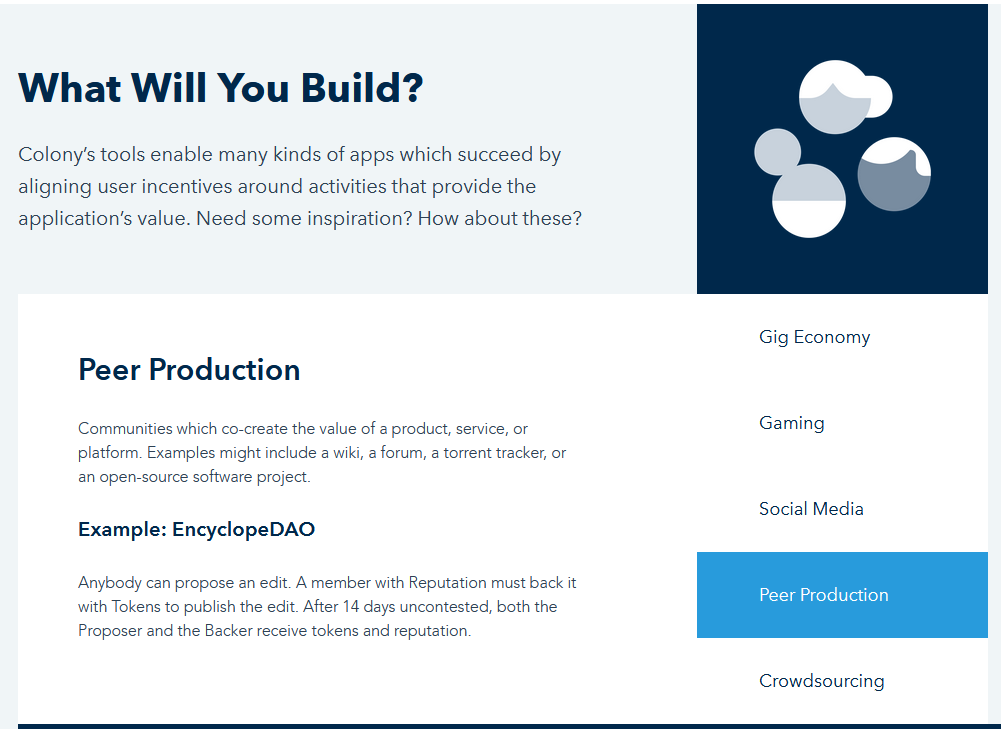 What Will You Build?

Colony's tools enable many kinds of apps which succeed by aligning user incentives around activities that provide the application's value. Need some inspiration? How about these?

Peer Production

Communities which co-create the value of a product, service, or platform. Examples might include a wiki, a forum, a torrent tracker, or an open-source software project.

Example: EncyclopeDAO

Anybody can propose an edit. A member with Reputation must back it with Tokens to publish the edit. After 14 days uncontested, both the Proposer and the Backer receive tokens and reputation.

Gig Economy

Gaming

Social Media

Peer Production

Crowdsourcing